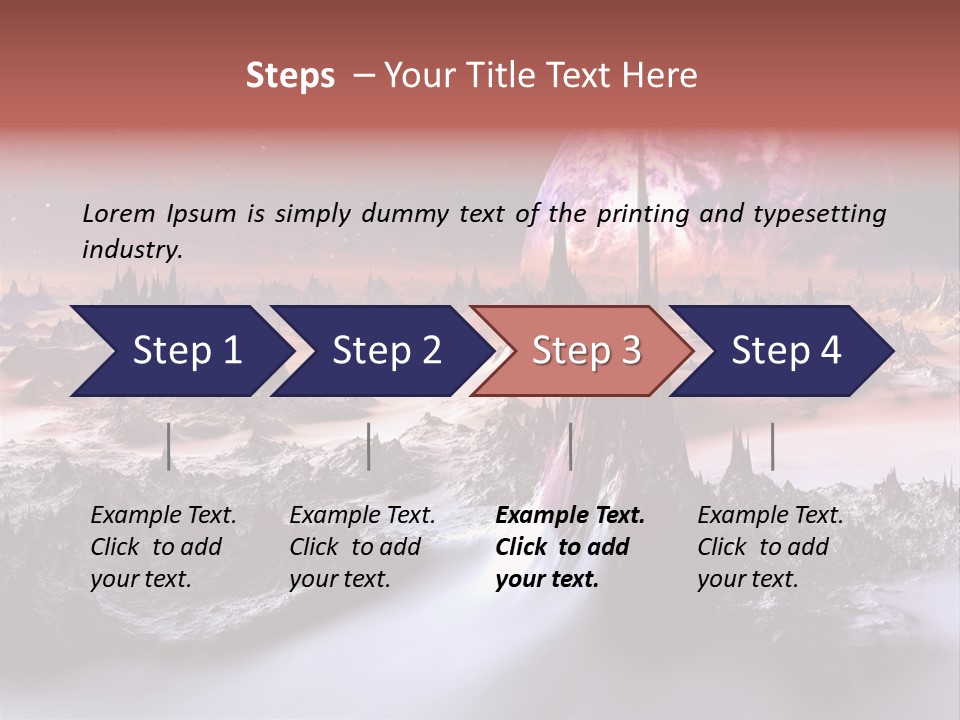 Steps – Your Title Text Here

Lorem Ipsum is simply dummy text of the printing and typesetting industry.

Step 1

Step 2

Step 3

Step 4

Example Text. Click to add your text.

Example Text. Click to add your text.

Example Text. Click to add your text.

Example Text. Click to add your text.